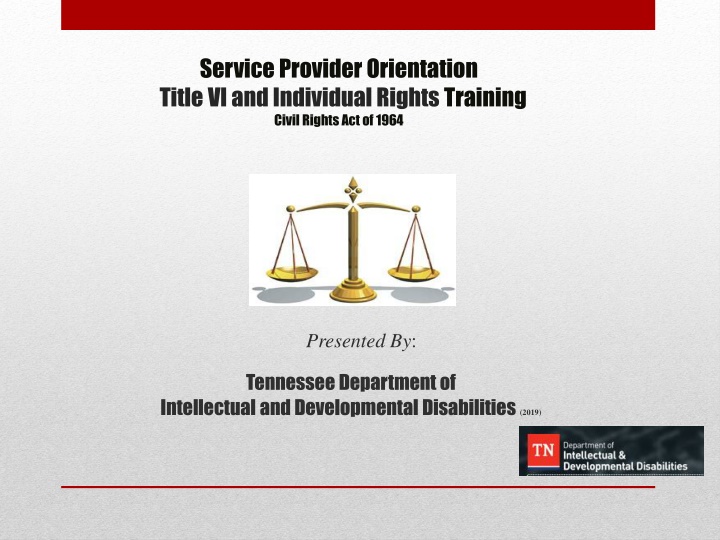 Service Provider Orientation
Title VI and Individual Rights Training
Civil Rights Act of 1964

Presented By:

Tennessee Department of
Intellectual and Developmental Disabilities (2019)

TN Department of Intellectual & Developmental Disabilities